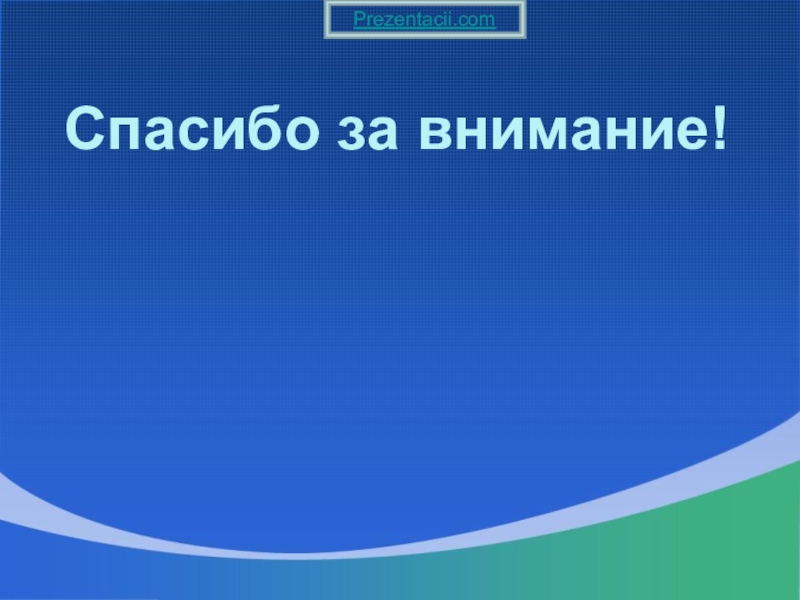 Prezentacii.com

Спасибо за внимание!